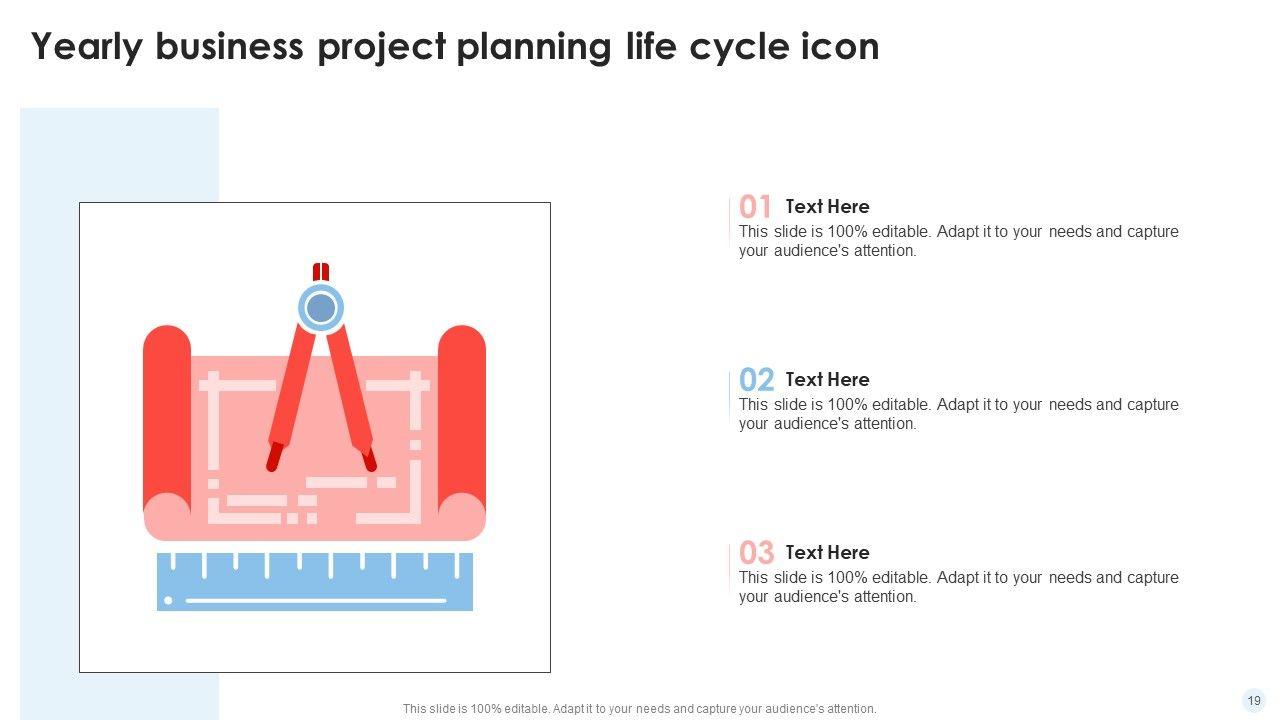 Yearly business project planning life cycle icon

01 Text Here
This slide is 100% editable. Adapt it to your needs and capture your audience's attention.

02 Text Here
This slide is 100% editable. Adapt it to your needs and capture your audience's attention.

03 Text Here
This slide is 100% editable. Adapt it to your needs and capture your audience's attention.

This slide is 100% editable. Adapt it to your needs and capture your audience's attention.

19